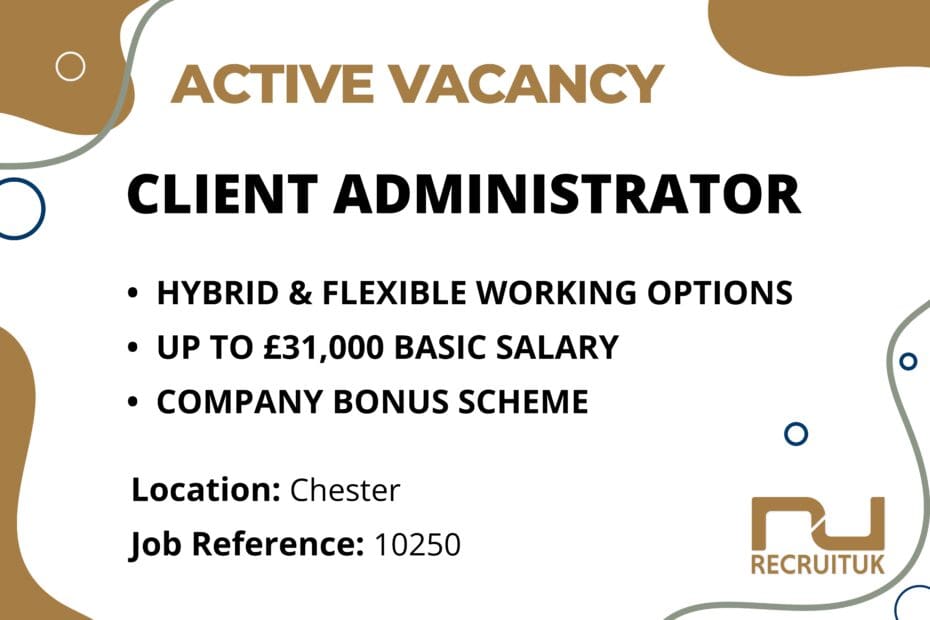 ACTIVE VACANCY

CLIENT ADMINISTRATOR

• HYBRID & FLEXIBLE WORKING OPTIONS
• UP TO £31,000 BASIC SALARY
• COMPANY BONUS SCHEME

Location: Chester
Job Reference: 10250

RECRUITUK